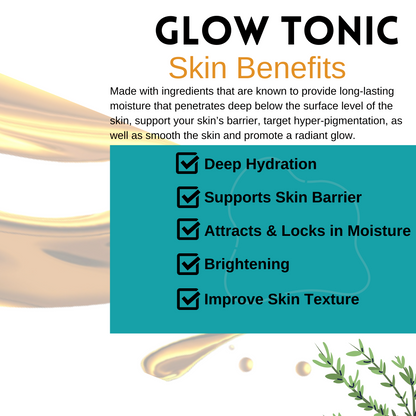 GLOW TONIC
Skin Benefits

Made with ingredients that are known to provide long-lasting moisture that penetrates deep below the surface level of the skin, support your skin's barrier, target hyper-pigmentation, as well as smooth the skin and promote a radiant glow.

Deep Hydration
Supports Skin Barrier
Attracts & Locks in Moisture
Brightening
Improve Skin Texture